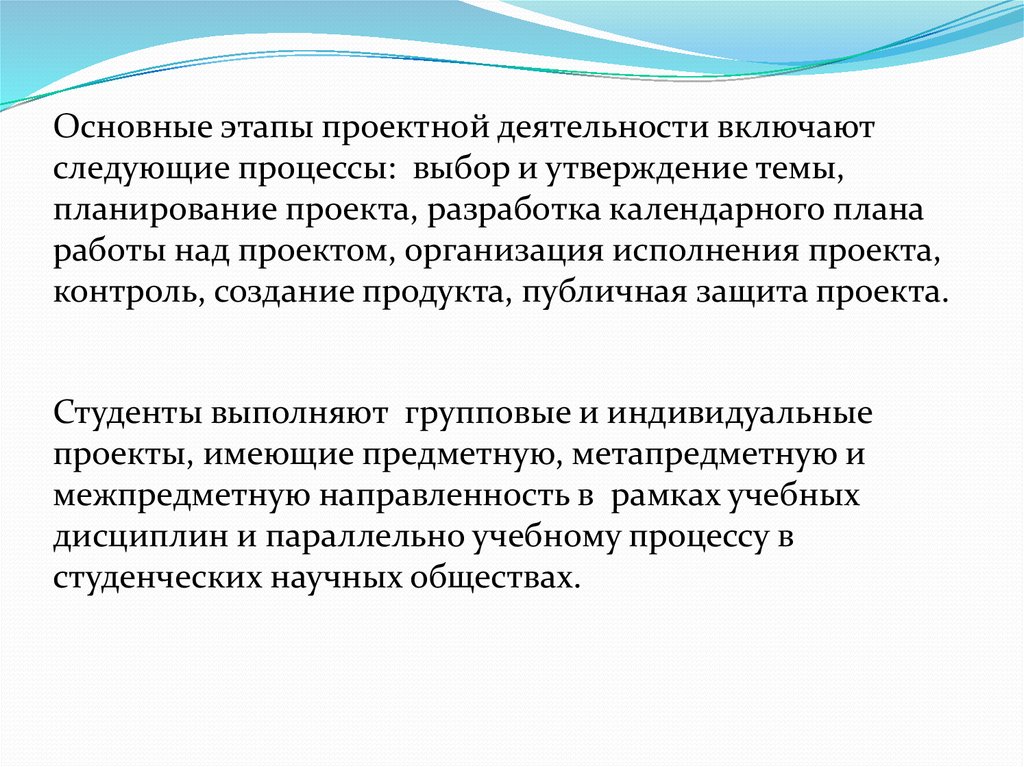 Основные этапы проектной деятельности включают следующие процессы:  выбор и утверждение темы, планирование проекта, разработка календарного плана работы над проектом, организация исполнения проекта, контроль, создание продукта, публичная защита проекта.

Студенты выполняют  групповые и индивидуальные проекты, имеющие предметную, метапредметную и межпредметную направленность в  рамках учебных дисциплин и параллельно учебному процессу в студенческих научных обществах.